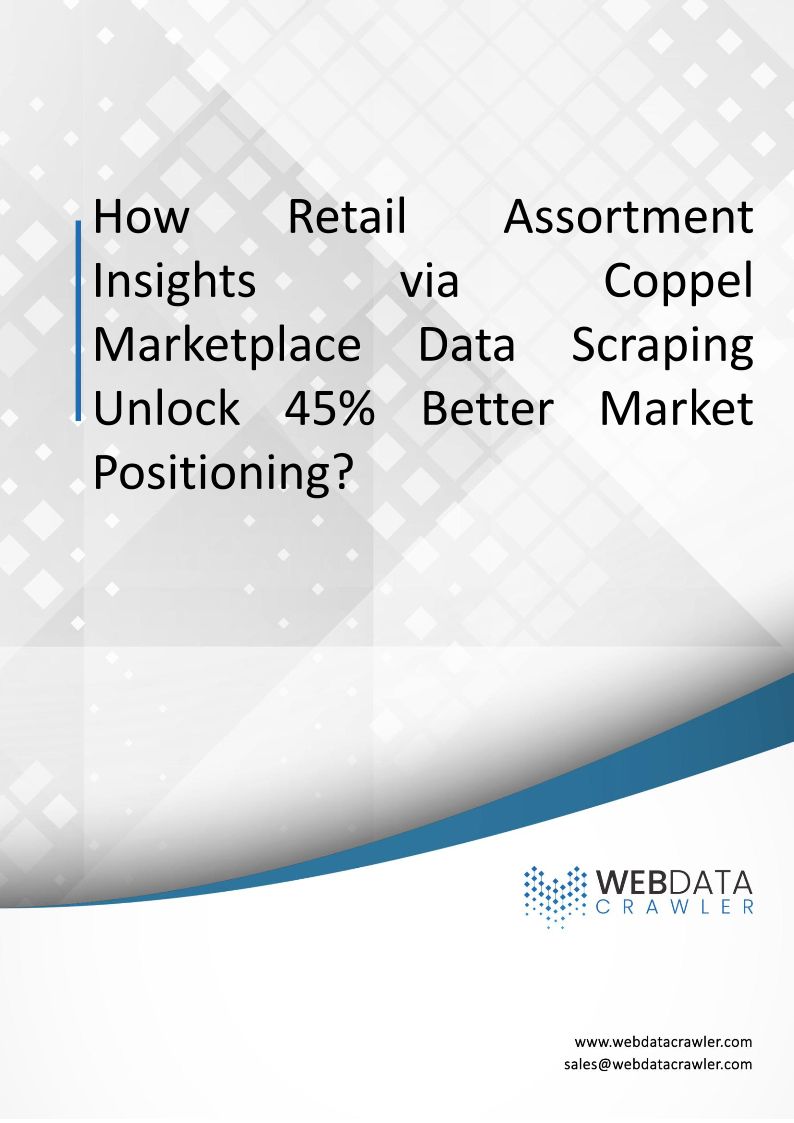 How Retail Assortment Insights via Coppel Marketplace Data Scraping Unlock 45% Better Market Positioning?

WEBDATA
CRAWLER

www.webdatacrawler.com
sales@webdatacrawler.com